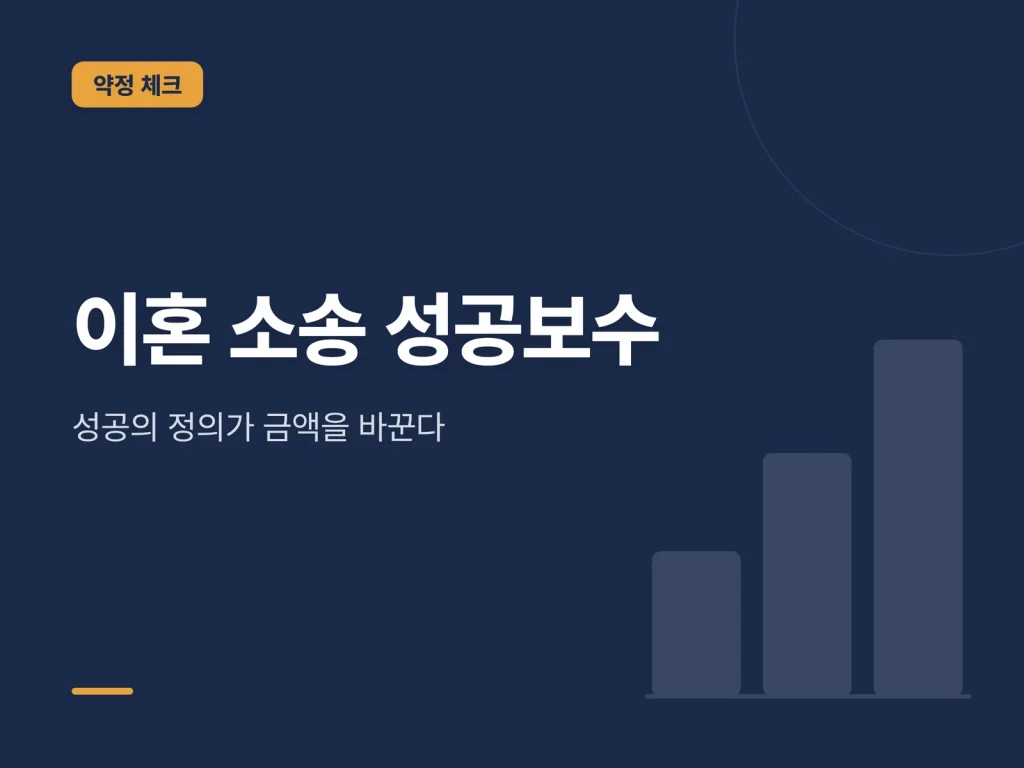 약정 체크

이혼 소송 성공보수

성공의 정의가 금액을 바꾼다